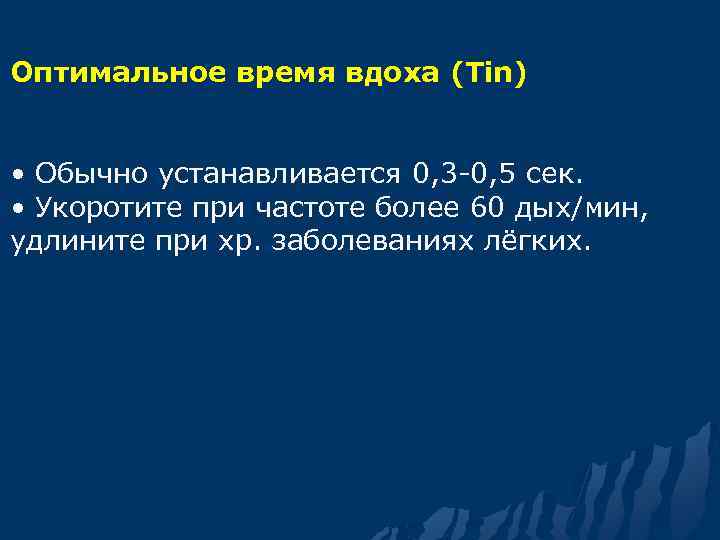 Оптимальное время вдоха (Tin)

• Обычно устанавливается 0,3-0,5 сек.
• Укоротите при частоте более 60 дых/мин, удлините при хр. заболеваниях лёгких.